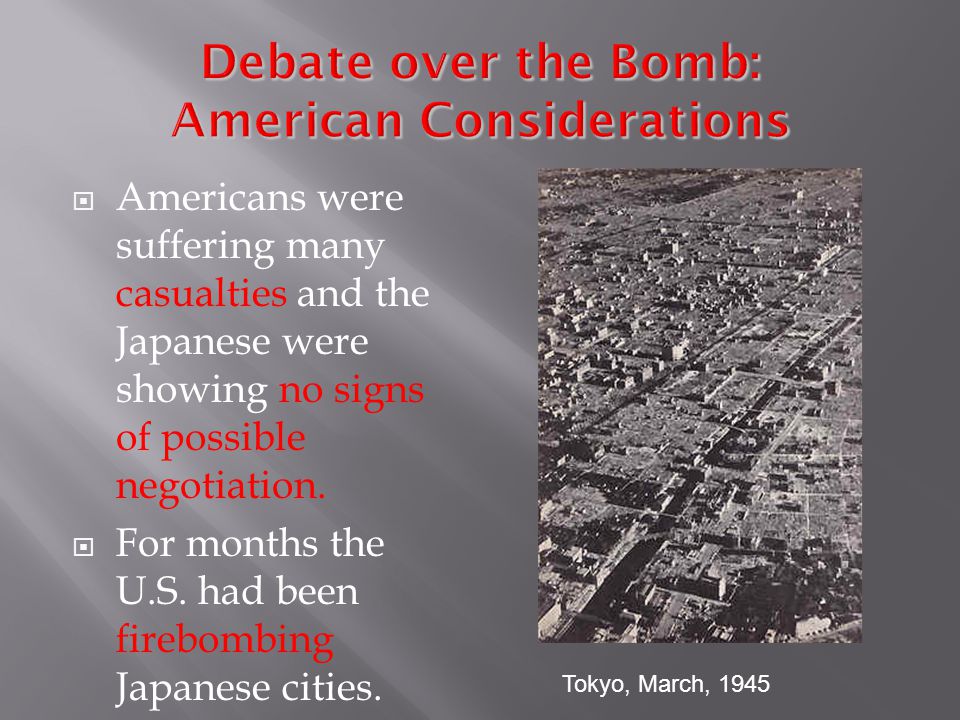 Debate over the Bomb: American Considerations

Americans were suffering many casualties and the Japanese were showing no signs of possible negotiation.

For months the U.S. had been firebombing Japanese cities.

Tokyo, March, 1945